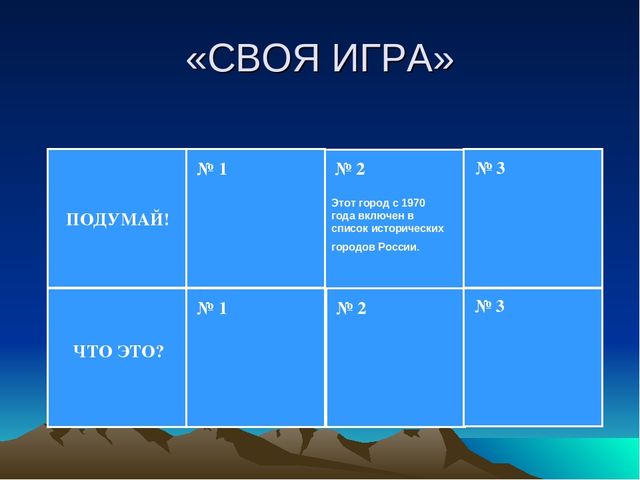 «СВОЯ ИГРА»

| ПОДУМАЙ! | № 1 | № 2 Этот город с 1970 года включен в список исторических городов России. | № 3 |
|---|---|---|---|
| ЧТО ЭТО? | № 1 | № 2 | № 3 |